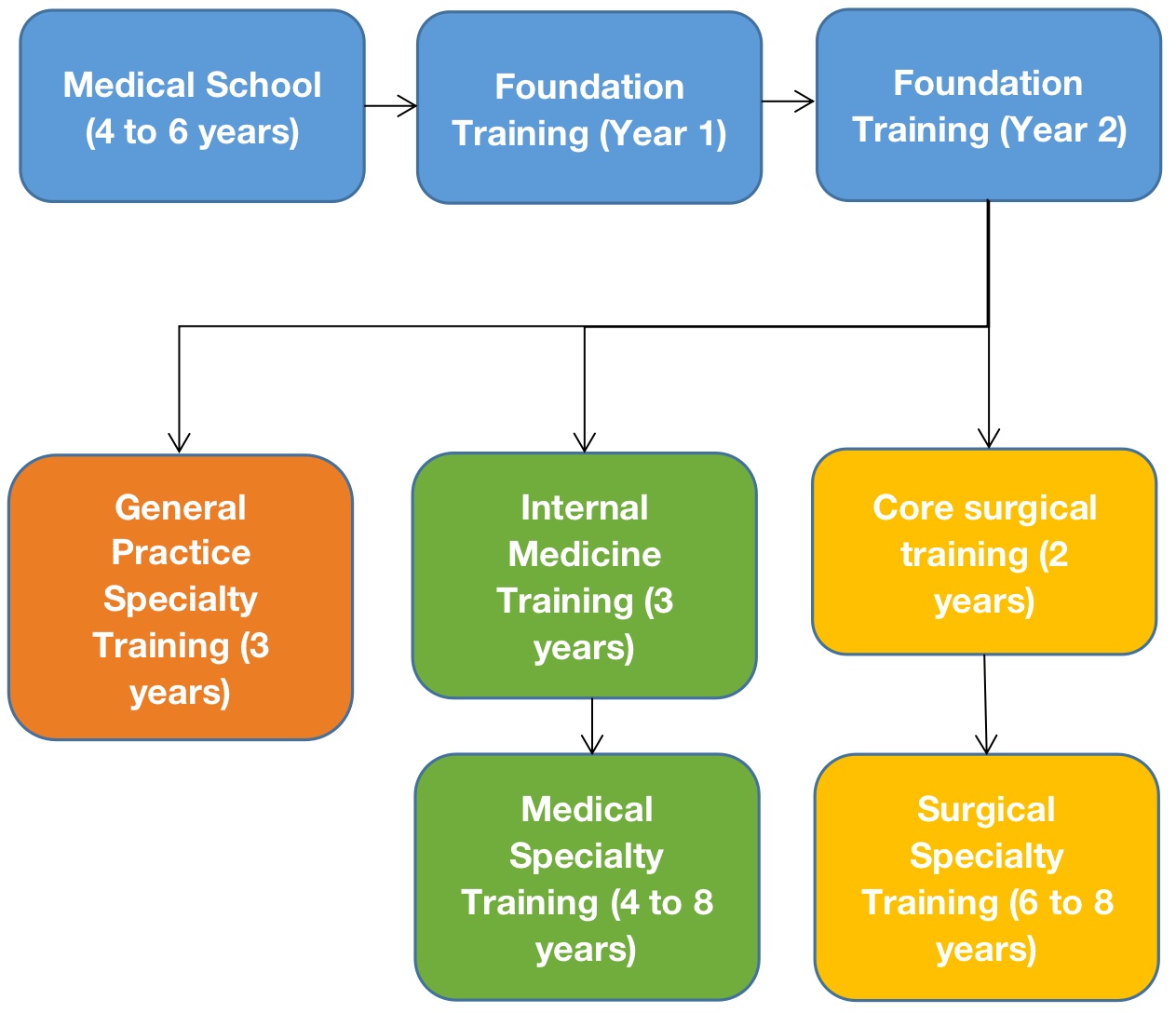 Medical School (4 to 6 years)

Foundation Training (Year 1)

Foundation Training (Year 2)

General Practice Specialty Training (3 years)

Internal Medicine Training (3 years)

Core surgical training (2 years)

Medical Specialty Training (4 to 8 years)

Surgical Specialty Training (6 to 8 years)